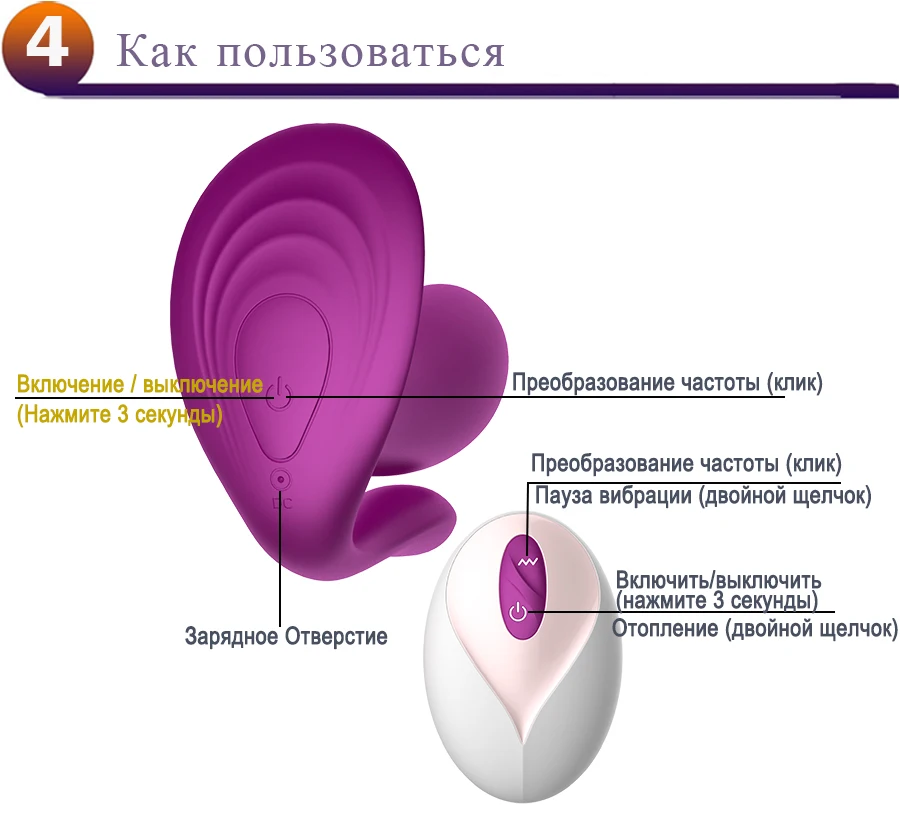 4 Как пользоваться

Включение / выключение
(Нажмите 3 секунды)

Преобразование частоты (клик)

DC

Зарядное Отверстие

Преобразование частоты (клик)
Пауза вибрации (двойной щелчок)

Включить/выключить
(нажмите 3 секунды)
Отопление (двойной щелчок)